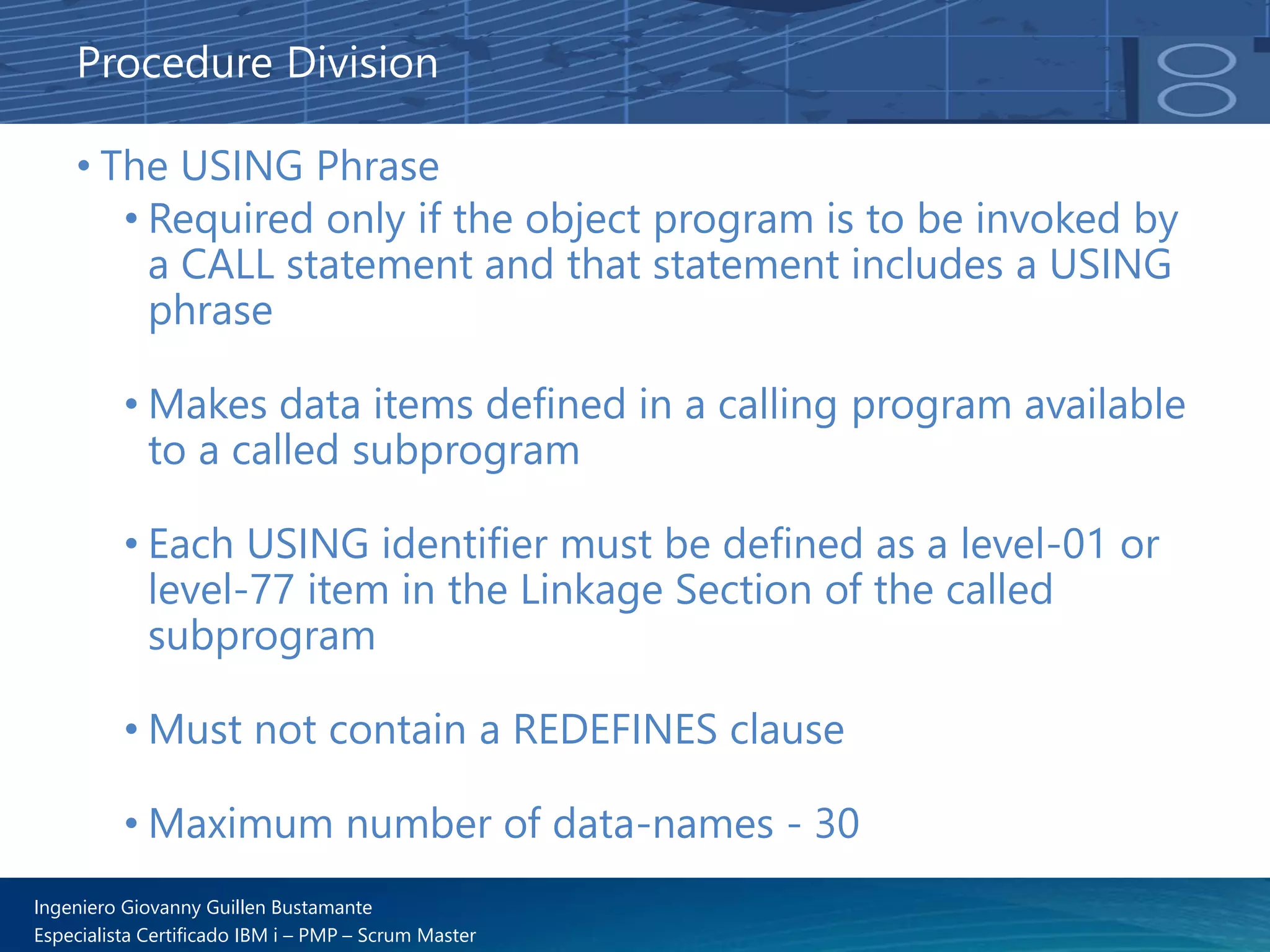 Procedure Division

• The USING Phrase

• Required only if the object program is to be invoked by a CALL statement and that statement includes a USING phrase

• Makes data items defined in a calling program available to a called subprogram

• Each USING identifier must be defined as a level-01 or level-77 item in the Linkage Section of the called subprogram

• Must not contain a REDEFINES clause

• Maximum number of data-names - 30

Ingeniero Giovanny Guillen Bustamante
Especialista Certificado IBM i – PMP – Scrum Master